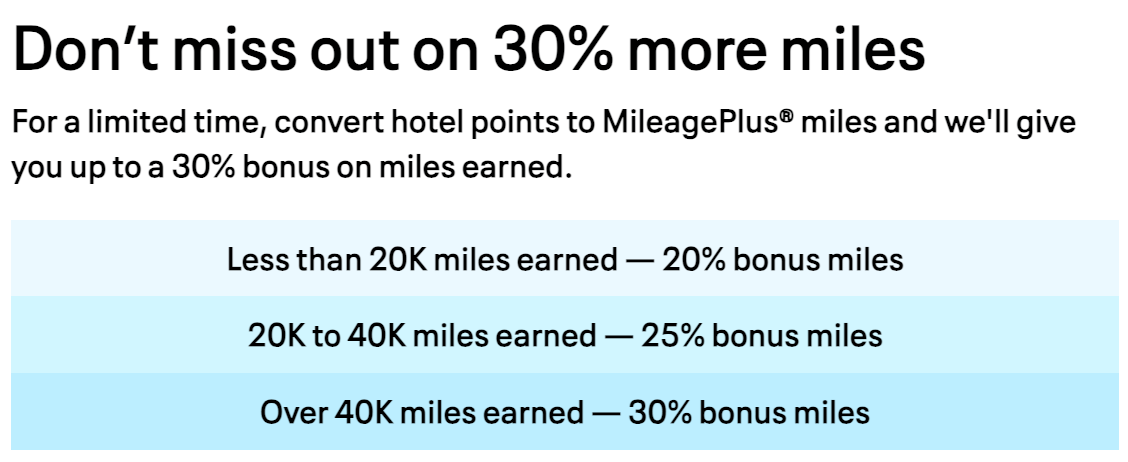 Don’t miss out on 30% more miles

For a limited time, convert hotel points to MileagePlus® miles and we'll give you up to a 30% bonus on miles earned.

Less than 20K miles earned — 20% bonus miles

20K to 40K miles earned — 25% bonus miles

Over 40K miles earned — 30% bonus miles